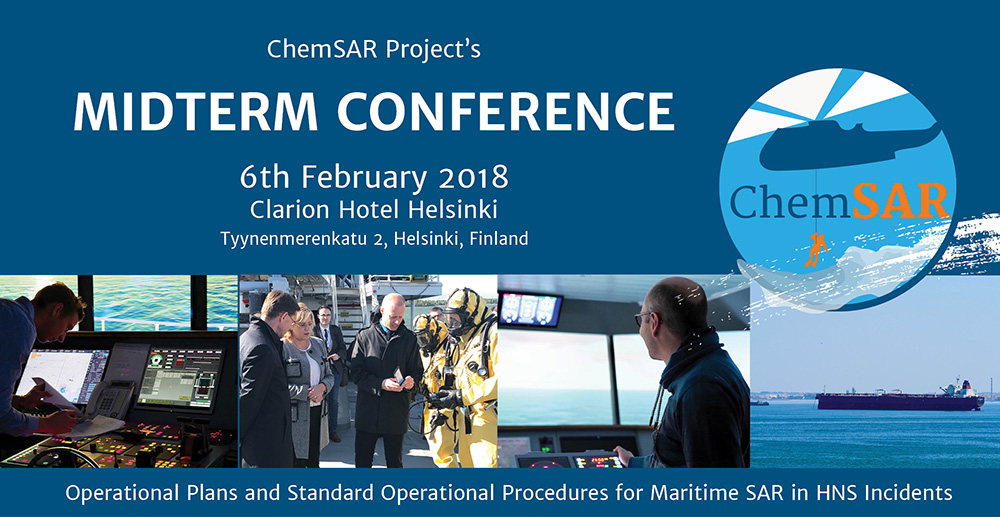 ChemSAR Project's

MIDTERM CONFERENCE

6th February 2018
Clarion Hotel Helsinki
Tyynenmerenkatu 2, Helsinki, Finland

ChemSAR

Operational Plans and Standard Operational Procedures for Maritime SAR in HNS Incidents